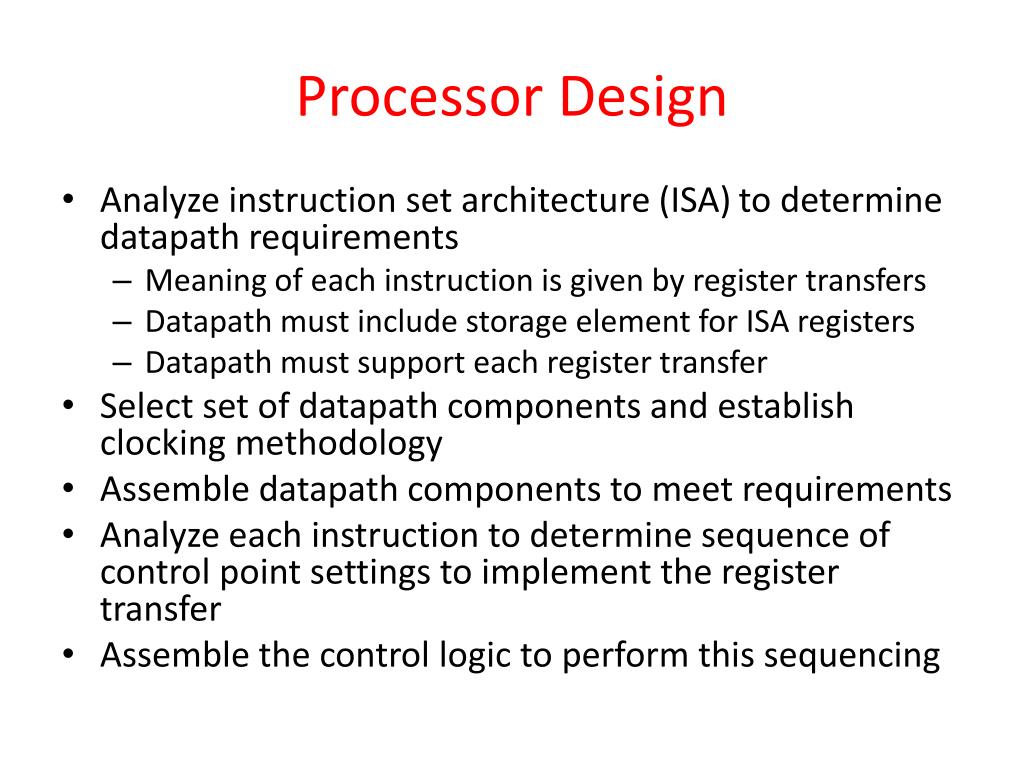 Processor Design

• Analyze instruction set architecture (ISA) to determine datapath requirements
– Meaning of each instruction is given by register transfers
– Datapath must include storage element for ISA registers
– Datapath must support each register transfer
• Select set of datapath components and establish clocking methodology
• Assemble datapath components to meet requirements
• Analyze each instruction to determine sequence of control point settings to implement the register transfer
• Assemble the control logic to perform this sequencing